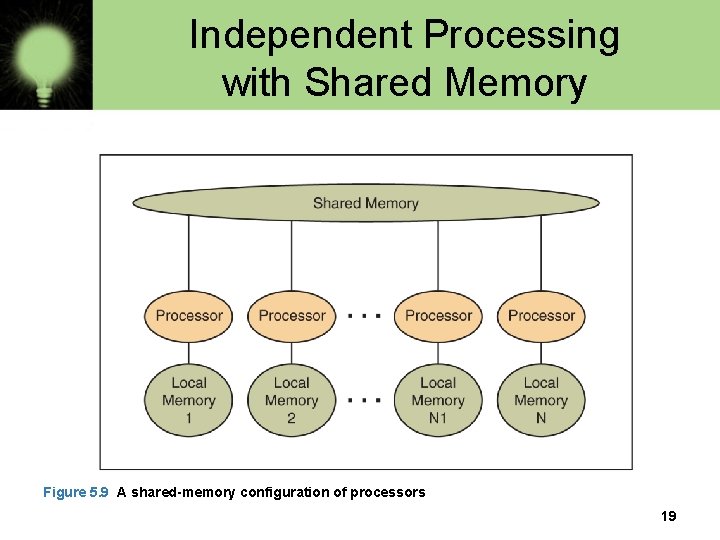 Independent Processing with Shared Memory

Shared Memory

Processor

Processor

. . .

Processor

Processor

Local Memory 1

Local Memory 2

. . .

Local Memory N1

Local Memory N

Figure 5.9 A shared-memory configuration of processors

19